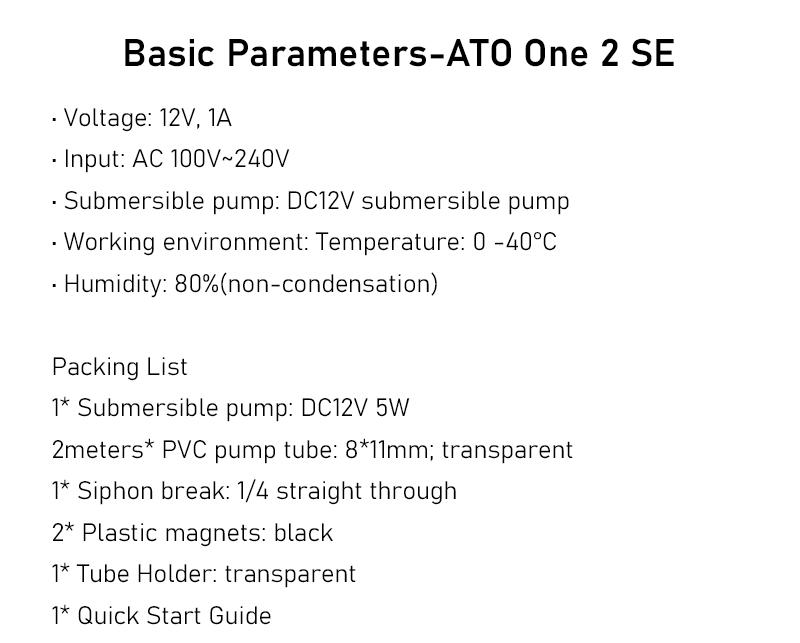 Basic Parameters-ATO One 2 SE

· Voltage: 12V, 1A

· Input: AC 100V~240V

· Submersible pump: DC12V submersible pump

· Working environment: Temperature: 0 -40°C

· Humidity: 80%(non-condensation)

Packing List

1* Submersible pump: DC12V 5W

2meters* PVC pump tube: 8*11mm; transparent

1* Siphon break: 1/4 straight through

2* Plastic magnets: black

1* Tube Holder: transparent

1* Quick Start Guide